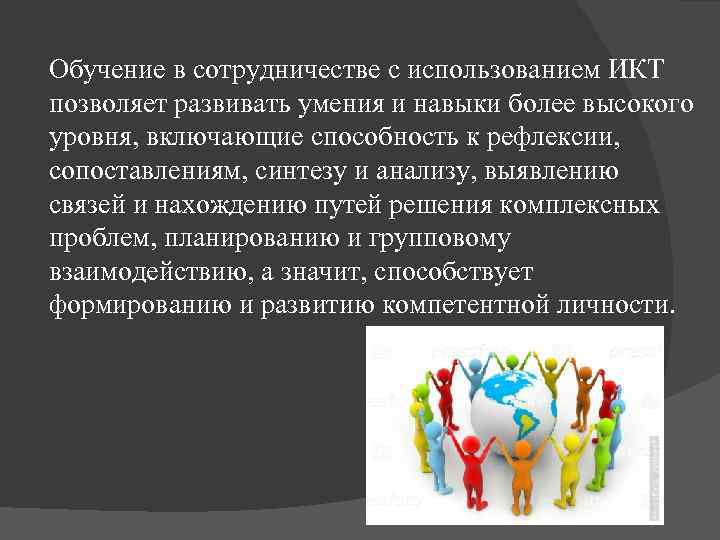 Обучение в сотрудничестве с использованием ИКТ позволяет развивать умения и навыки более высокого уровня, включающие способность к рефлексии, сопоставлениям, синтезу и анализу, выявлению связей и нахождению путей решения комплексных проблем, планированию и групповому взаимодействию, а значит, способствует формированию и развитию компетентной личности.